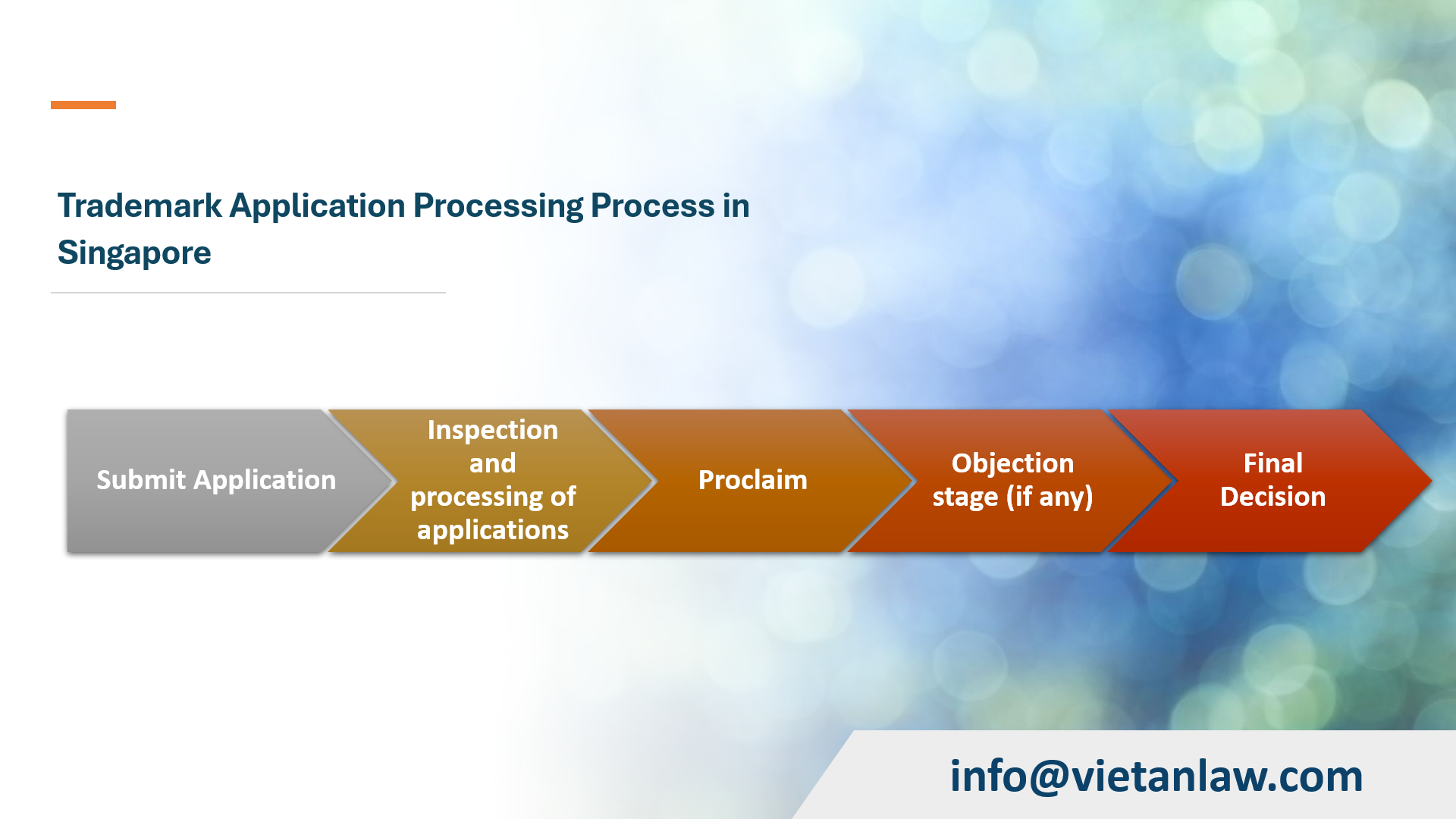 Trademark Application Processing Process in Singapore

Submit Application

Inspection and processing of applications

Proclaim

Objection stage (if any)

Final Decision

info@vietanlaw.com